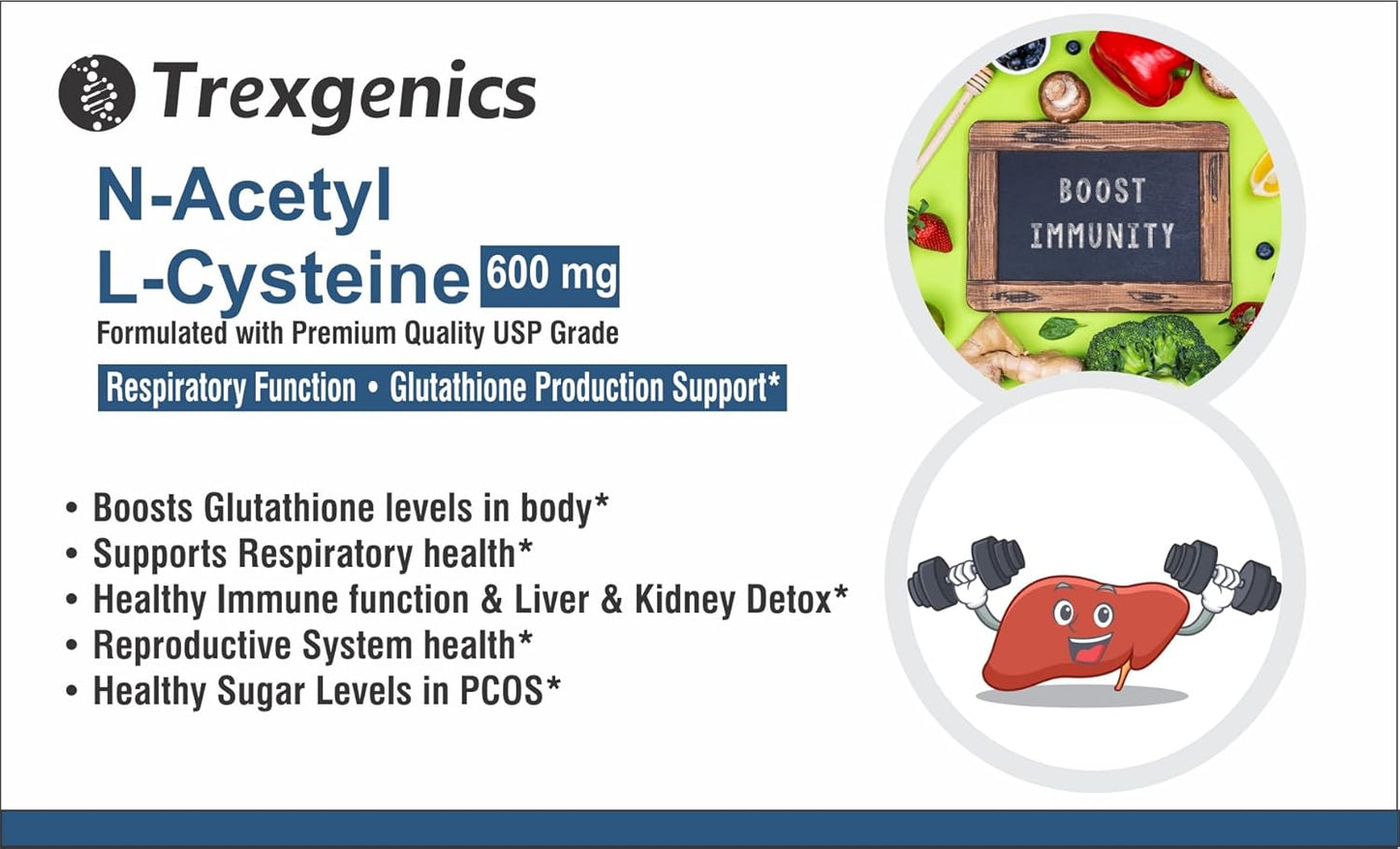 Trexgenics

N-Acetyl L-Cysteine 600 mg

Formulated with Premium Quality USP Grade

Respiratory Function • Glutathione Production Support*

BOOST IMMUNITY

• Boosts Glutathione levels in body*
• Supports Respiratory health*
• Healthy Immune function & Liver & Kidney Detox*
• Reproductive System health*
• Healthy Sugar Levels in PCOS*